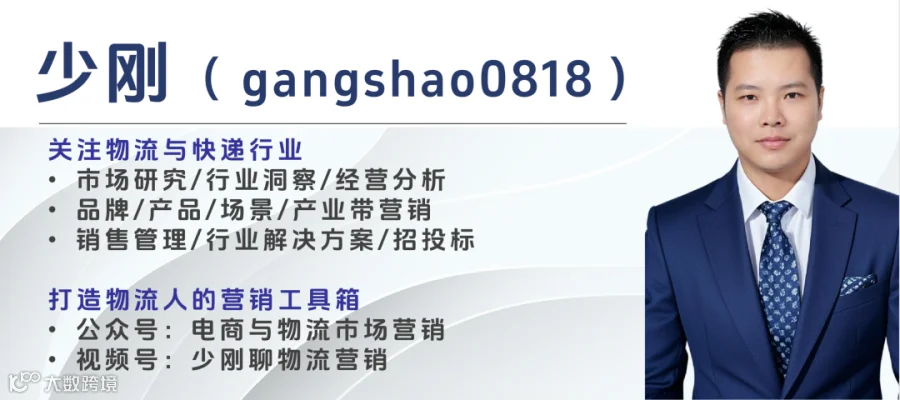 少刚（gangshao0818）

关注物流与快递行业
• 市场研究/行业洞察/经营分析
• 品牌/产品/场景/产业带营销
• 销售管理/行业解决方案/招投标

打造物流人的营销工具箱
• 公众号：电商与物流市场营销
• 视频号：少刚聊物流营销

大数跨境